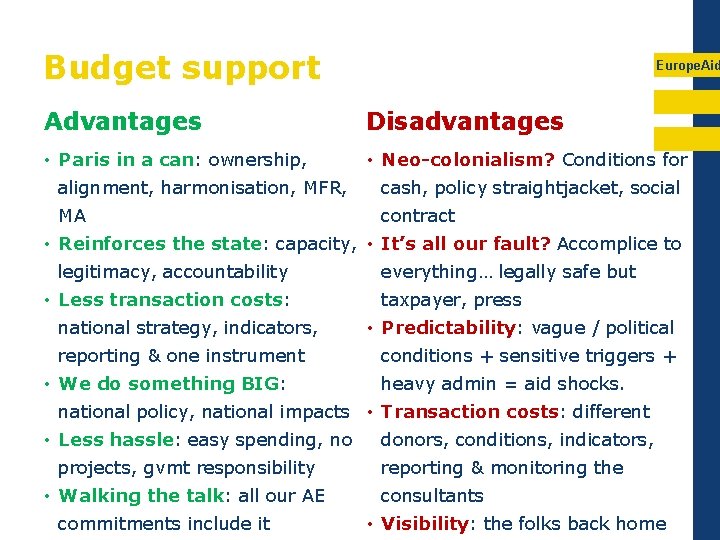 Budget support

EuropeAid

Advantages

• Paris in a can: ownership, alignment, harmonisation, MFR, MA
• Reinforces the state: capacity, legitimacy, accountability
• Less transaction costs: national strategy, indicators, reporting & one instrument
• We do something BIG: national policy, national impacts
• Less hassle: easy spending, no projects, gvmt responsibility
• Walking the talk: all our AE commitments include it

Disadvantages

• Neo-colonialism? Conditions for cash, policy straightjacket, social contract
• It's all our fault? Accomplice to everything… legally safe but taxpayer, press
• Predictability: vague / political conditions + sensitive triggers + heavy admin = aid shocks.
• Transaction costs: different donors, conditions, indicators, reporting & monitoring the consultants
• Visibility: the folks back home